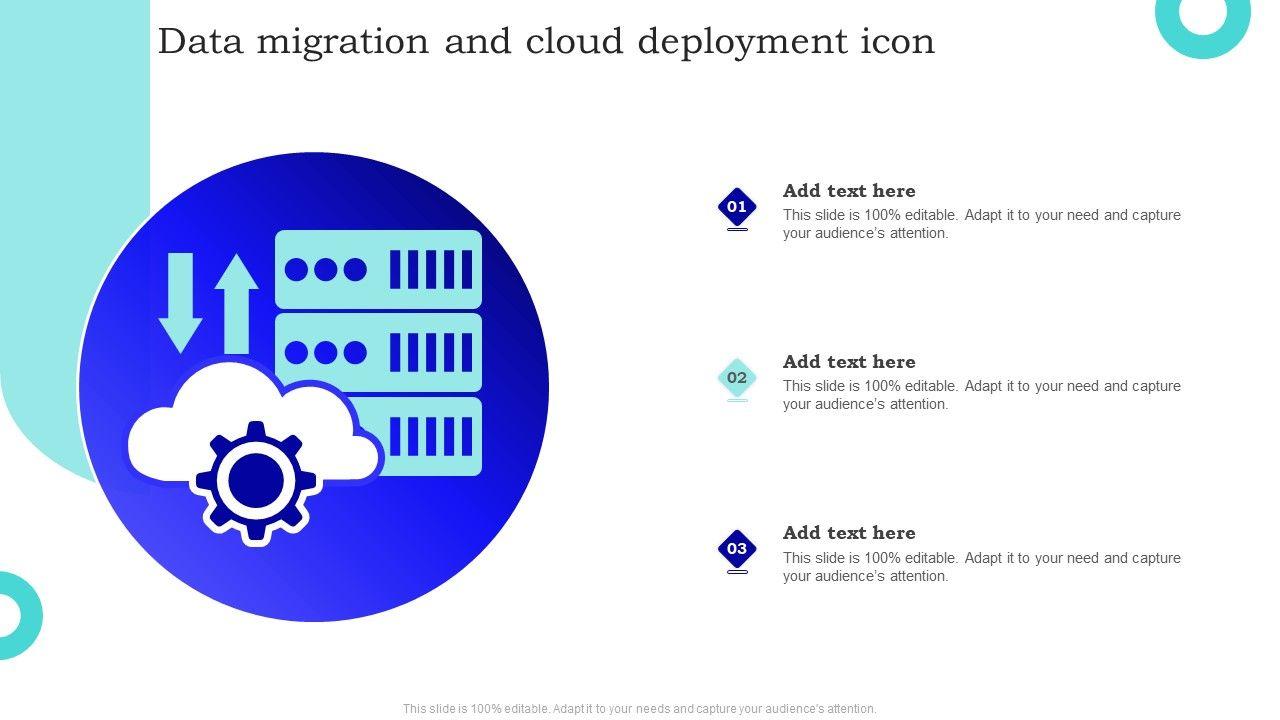 Data migration and cloud deployment icon

01
Add text here
This slide is 100% editable. Adapt it to your need and capture your audience's attention.

02
Add text here
This slide is 100% editable. Adapt it to your need and capture your audience's attention.

03
Add text here
This slide is 100% editable. Adapt it to your need and capture your audience's attention.

This slide is 100% editable. Adapt it to your needs and capture your audience's attention.